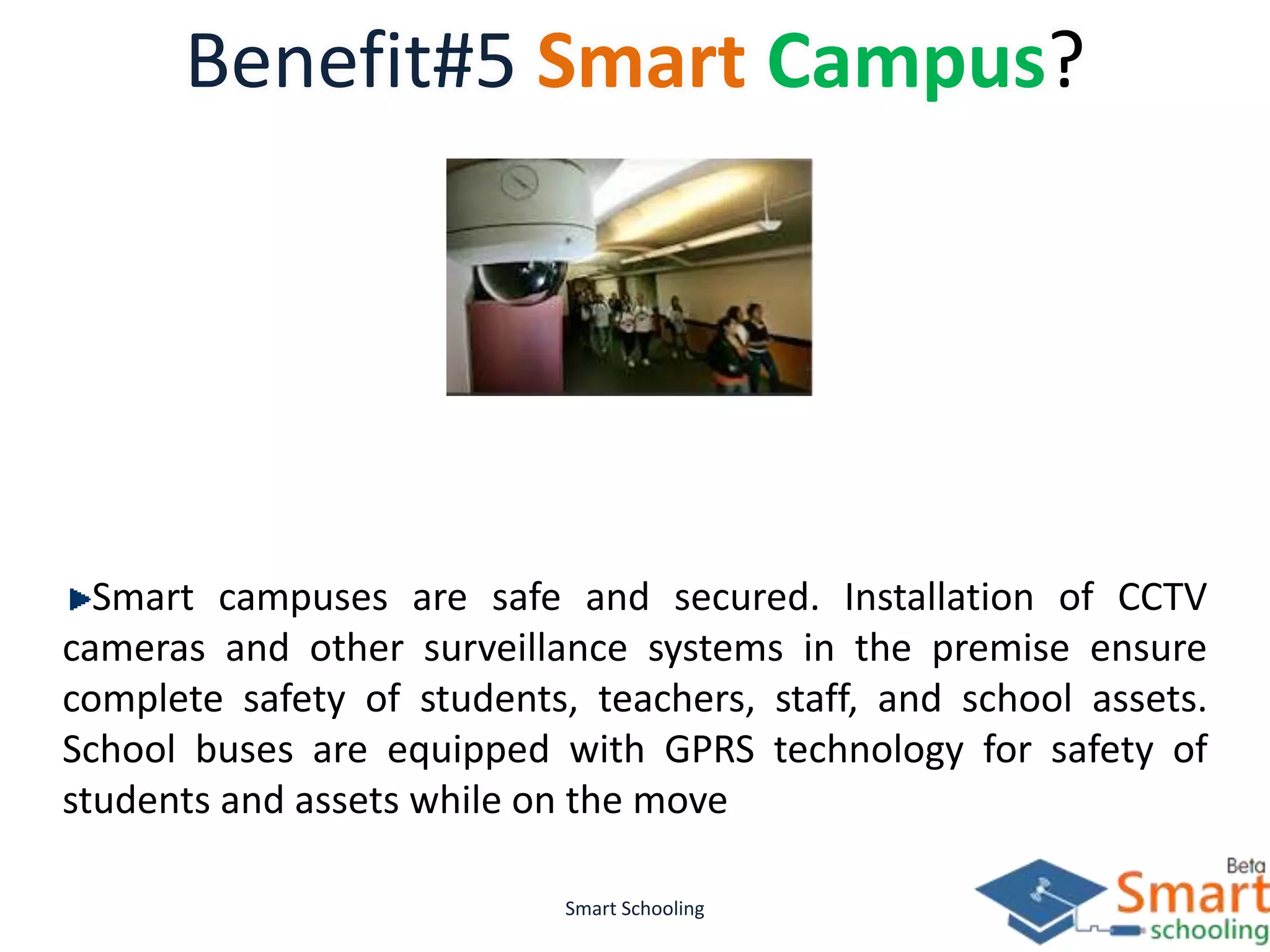 Benefit#5 Smart Campus?

Smart campuses are safe and secured. Installation of CCTV cameras and other surveillance systems in the premise ensure complete safety of students, teachers, staff, and school assets. School buses are equipped with GPRS technology for safety of students and assets while on the move

Smart Schooling

Beta
Smart
schooling